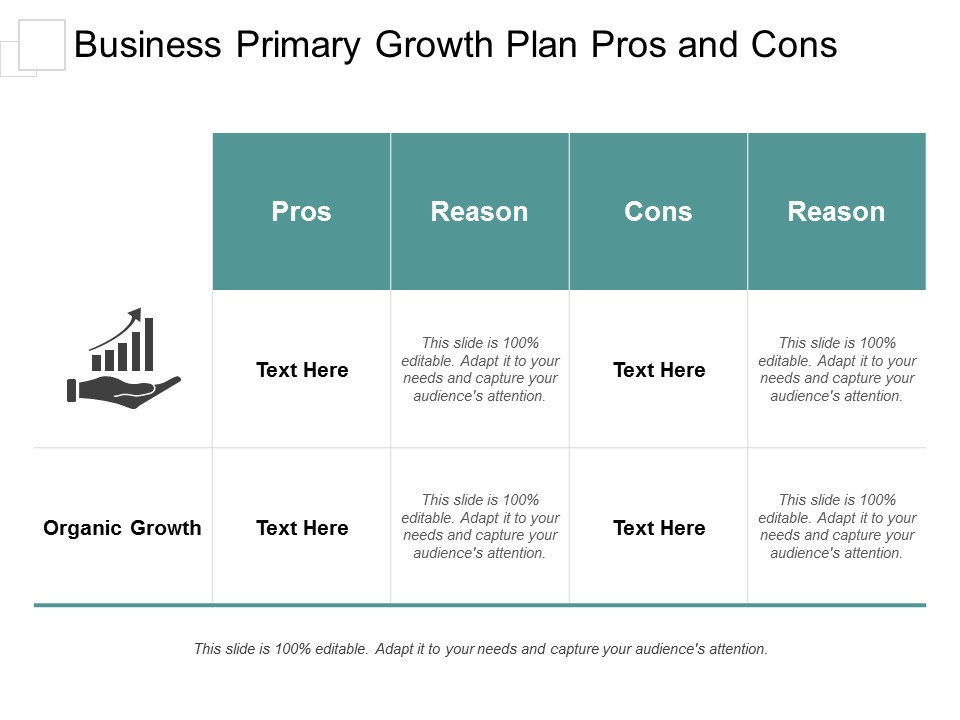 Business Primary Growth Plan Pros and Cons

| | Pros | Reason | Cons | Reason |
|---|---|---|---|---|
| | Text Here | This slide is 100% editable. Adapt it to your needs and capture your audience's attention. | Text Here | This slide is 100% editable. Adapt it to your needs and capture your audience's attention. |
| Organic Growth | Text Here | This slide is 100% editable. Adapt it to your needs and capture your audience's attention. | Text Here | This slide is 100% editable. Adapt it to your needs and capture your audience's attention. |

This slide is 100% editable. Adapt it to your needs and capture your audience's attention.